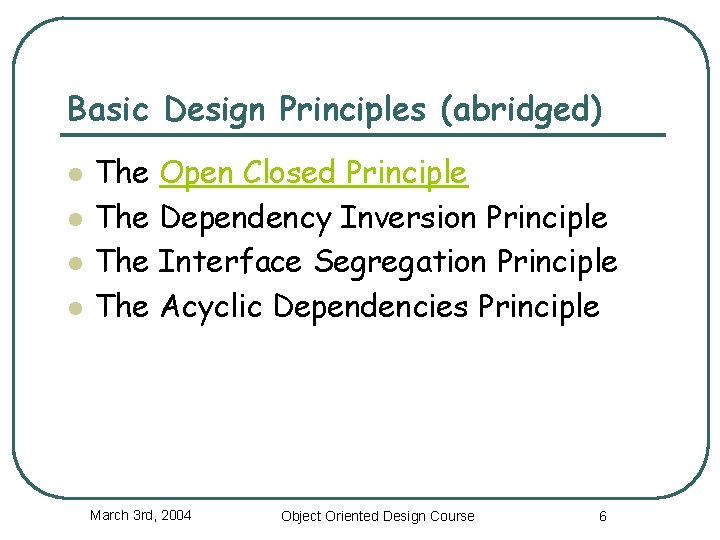 Basic Design Principles (abridged)

- The Open Closed Principle
- The Dependency Inversion Principle
- The Interface Segregation Principle
- The Acyclic Dependencies Principle

March 3rd, 2004

Object Oriented Design Course

6